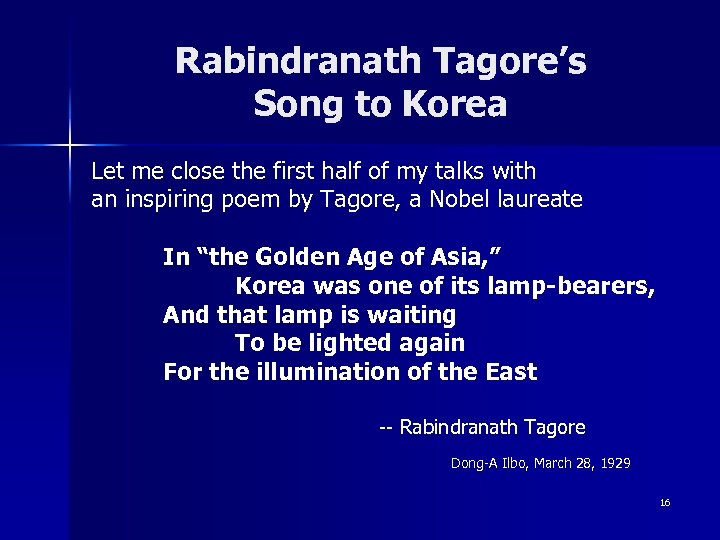 Rabindranath Tagore's
Song to Korea

Let me close the first half of my talks with an inspiring poem by Tagore, a Nobel laureate

In "the Golden Age of Asia,"
Korea was one of its lamp-bearers,
And that lamp is waiting
To be lighted again
For the illumination of the East

-- Rabindranath Tagore

Dong-A Ilbo, March 28, 1929

16